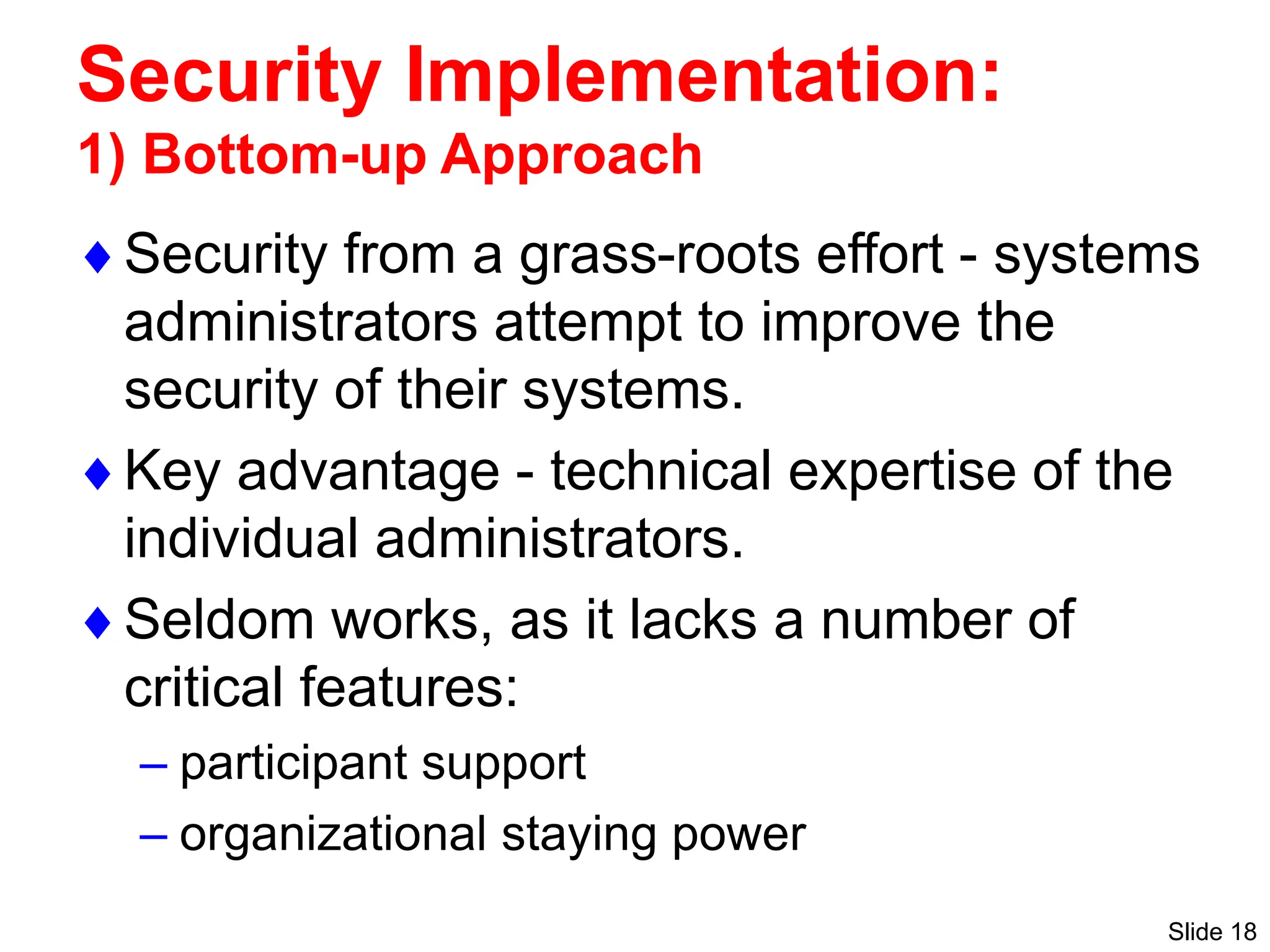 Security Implementation:
1) Bottom-up Approach

♦ Security from a grass-roots effort - systems administrators attempt to improve the security of their systems.

♦ Key advantage - technical expertise of the individual administrators.

♦ Seldom works, as it lacks a number of critical features:

– participant support

– organizational staying power

Slide 18